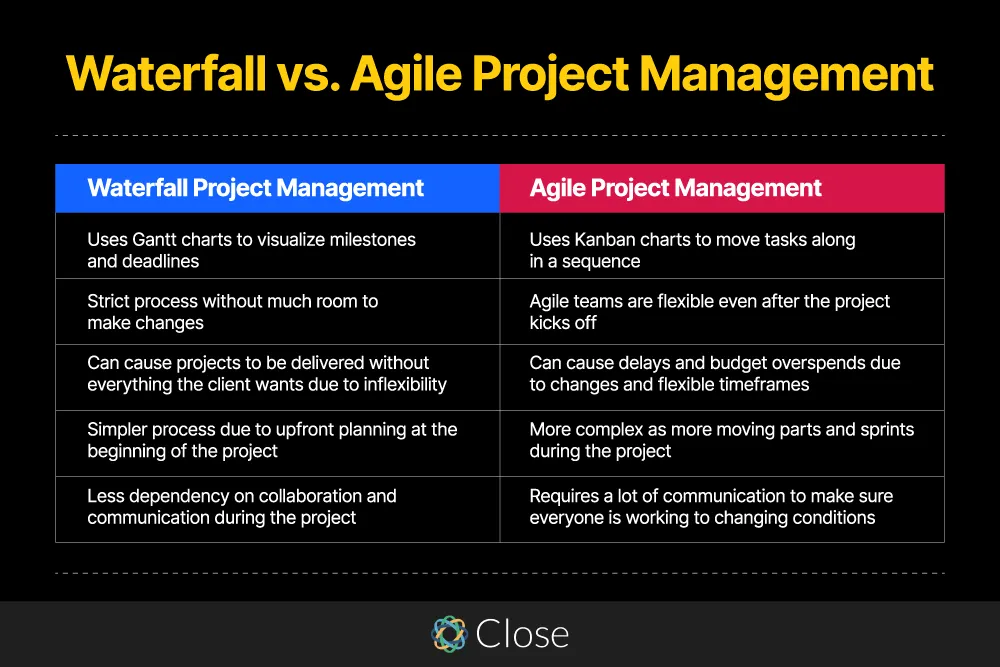 Waterfall vs. Agile Project Management

| Waterfall Project Management | Agile Project Management |
|---|---|
| Uses Gantt charts to visualize milestones and deadlines | Uses Kanban charts to move tasks along in a sequence |
| Strict process without much room to make changes | Agile teams are flexible even after the project kicks off |
| Can cause projects to be delivered without everything the client wants due to inflexibility | Can cause delays and budget overspends due to changes and flexible timeframes |
| Simpler process due to upfront planning at the beginning of the project | More complex as more moving parts and sprints during the project |
| Less dependency on collaboration and communication during the project | Requires a lot of communication to make sure everyone is working to changing conditions |

Close